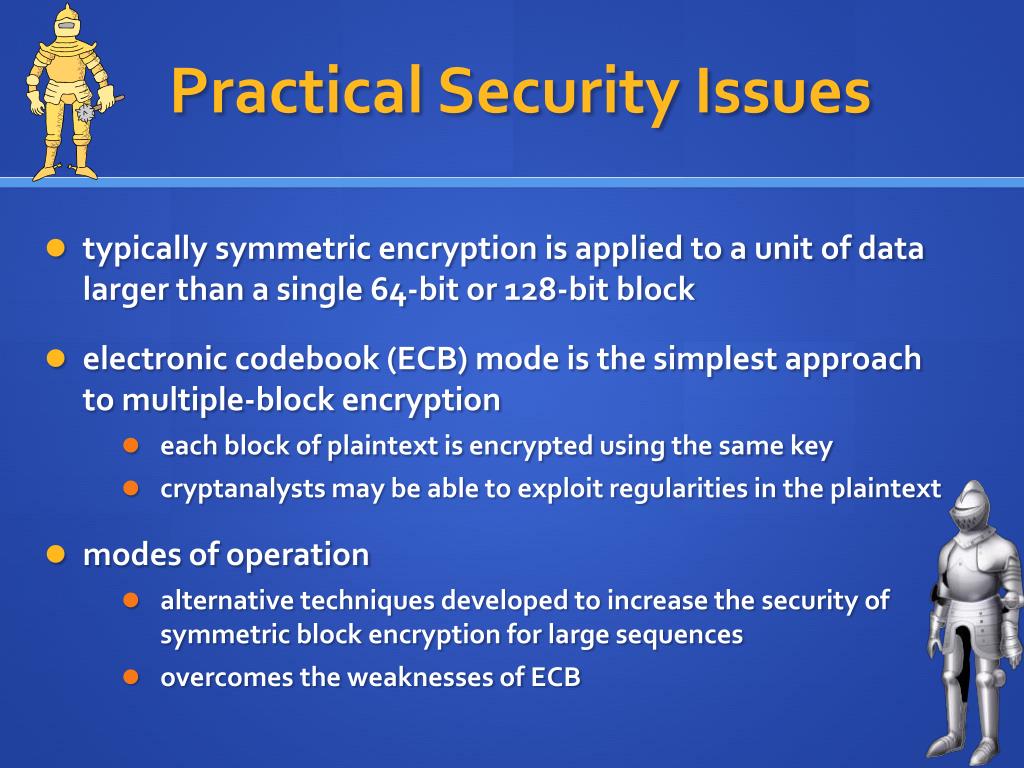 Practical Security Issues

typically symmetric encryption is applied to a unit of data larger than a single 64-bit or 128-bit block

electronic codebook (ECB) mode is the simplest approach to multiple-block encryption

each block of plaintext is encrypted using the same key

cryptanalysts may be able to exploit regularities in the plaintext

modes of operation

alternative techniques developed to increase the security of symmetric block encryption for large sequences

overcomes the weaknesses of ECB